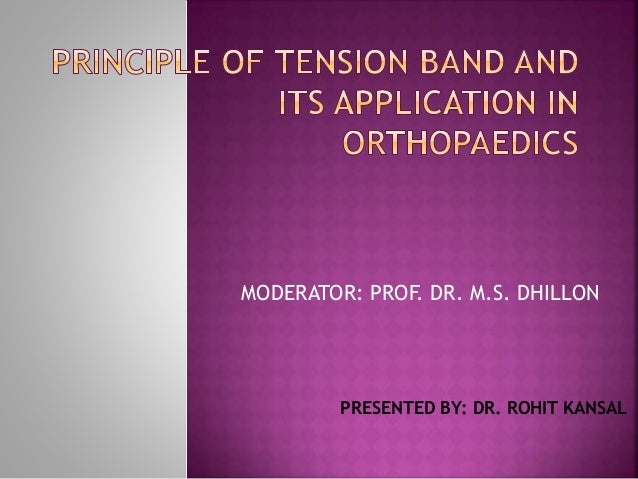 PRINCIPLE OF TENSION BAND AND ITS APPLICATION IN ORTHOPAEDICS

MODERATOR: PROF. DR. M.S. DHILLON

PRESENTED BY: DR. ROHIT KANSAL